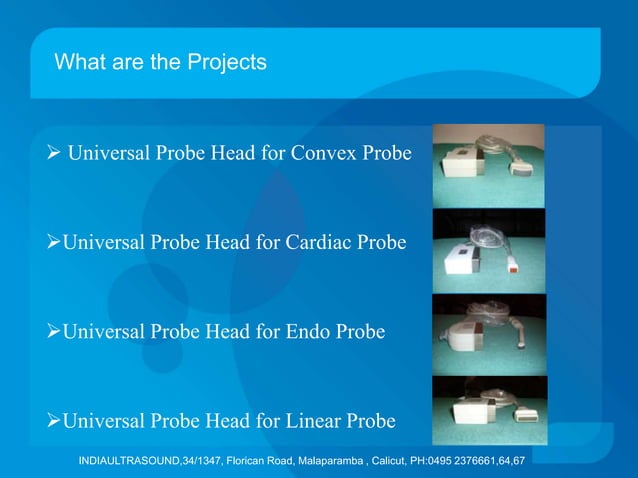 What are the Projects

➢ Universal Probe Head for Convex Probe

➢Universal Probe Head for Cardiac Probe

➢Universal Probe Head for Endo Probe

➢Universal Probe Head for Linear Probe

INDIAULTRASOUND,34/1347, Florican Road, Malaparamba , Calicut, PH:0495 2376661,64,67